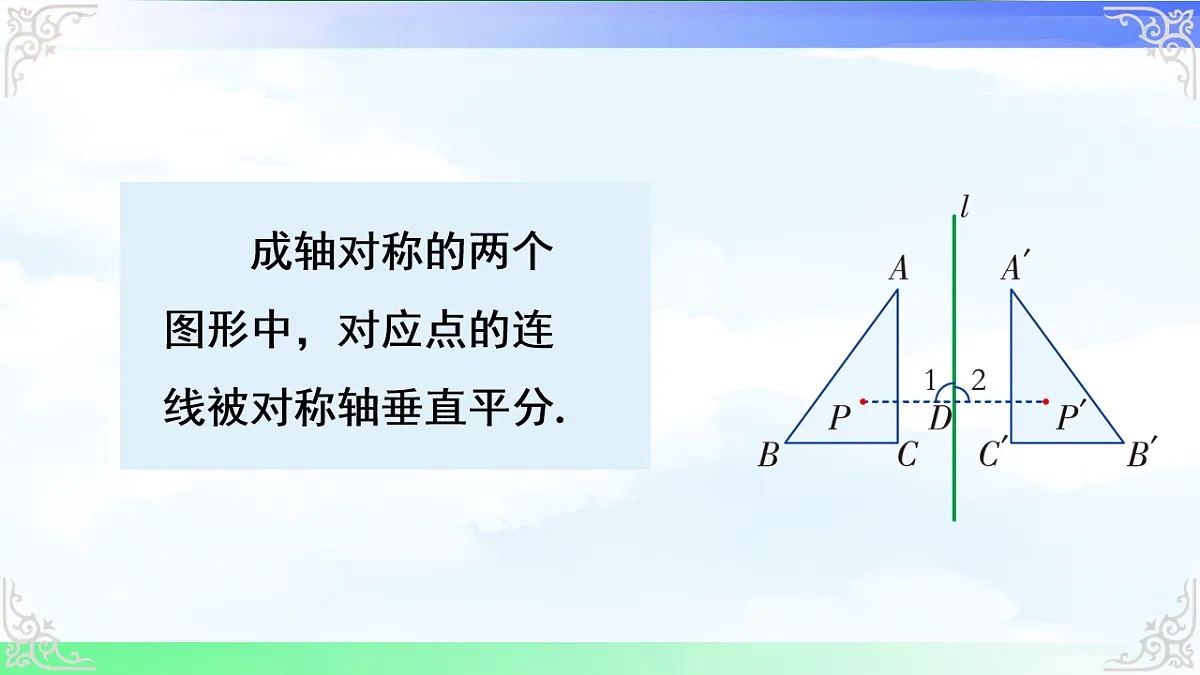 成轴对称的两个图形中，对应点的连线被对称轴垂直平分.

$l$

$A$

$A'$

1

2

$P$

$D$

$P'$

$B$

$C$

$C'$

$B'$